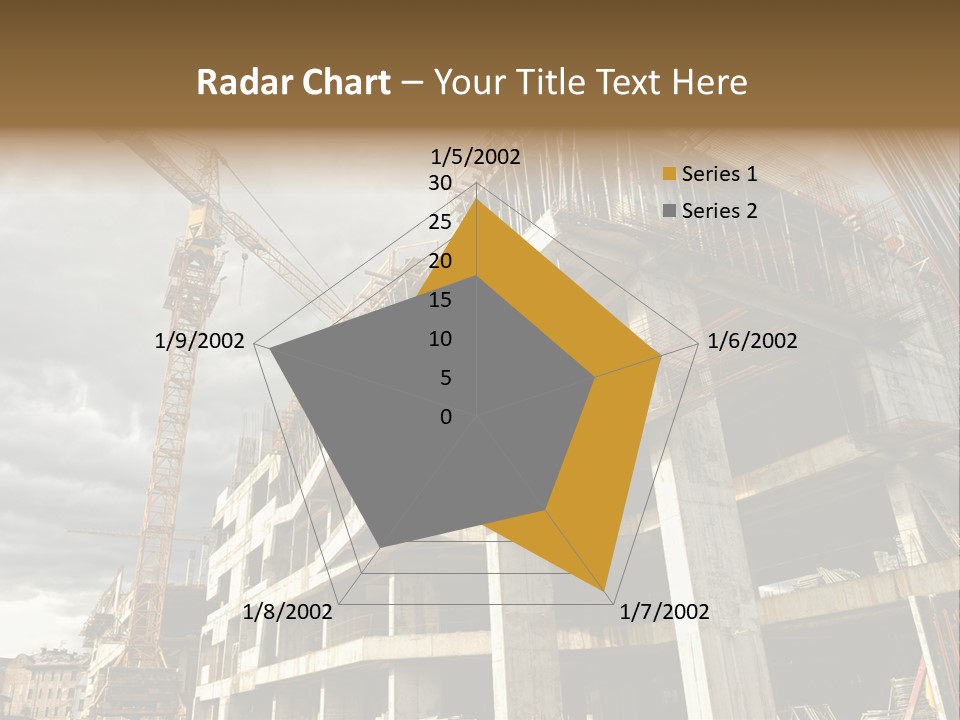 Radar Chart – Your Title Text Here

1/5/2002
30
25
20
15
10
5
0
1/6/2002
1/7/2002
1/8/2002
1/9/2002

Series 1
Series 2